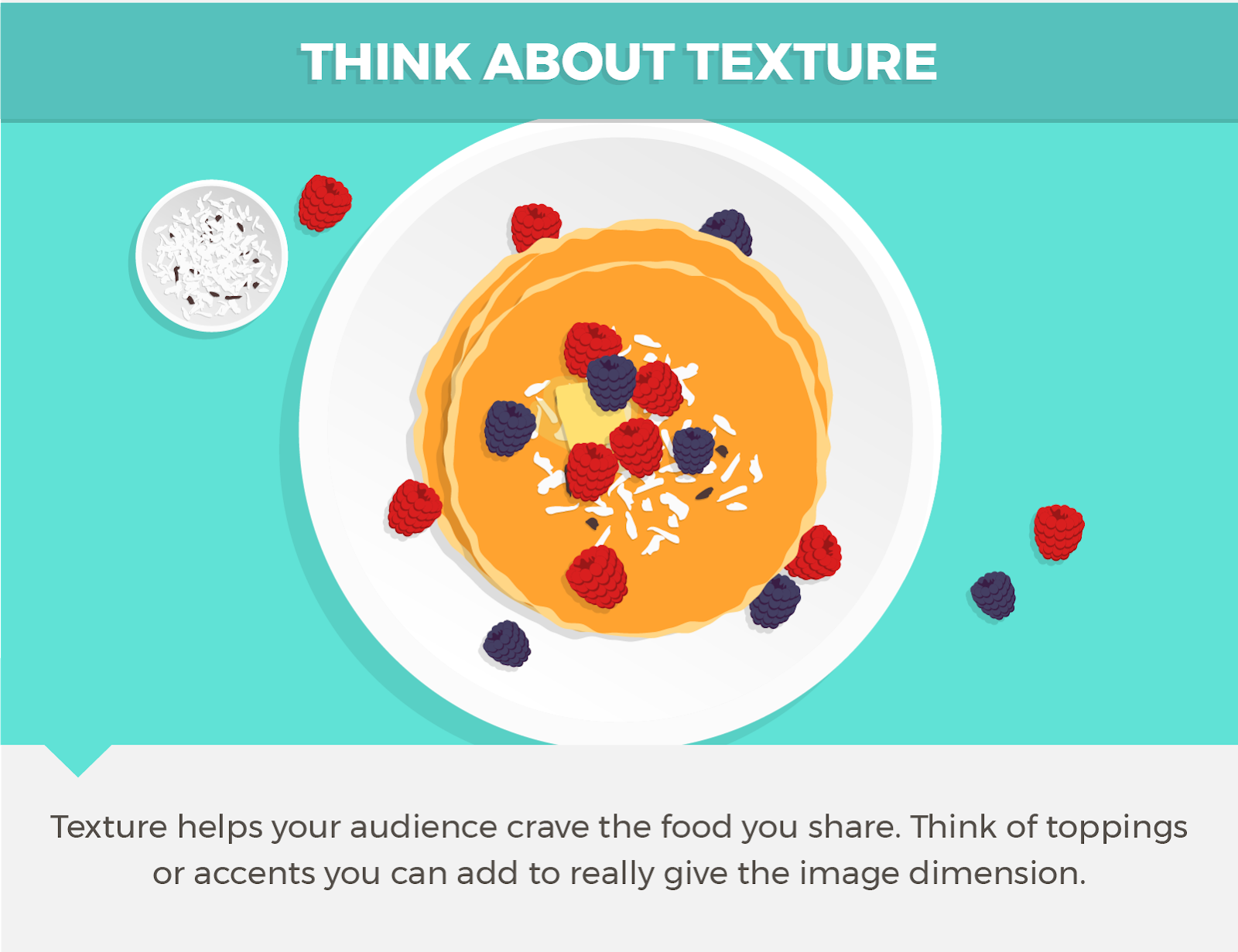 THINK ABOUT TEXTURE

Texture helps your audience crave the food you share. Think of toppings or accents you can add to really give the image dimension.